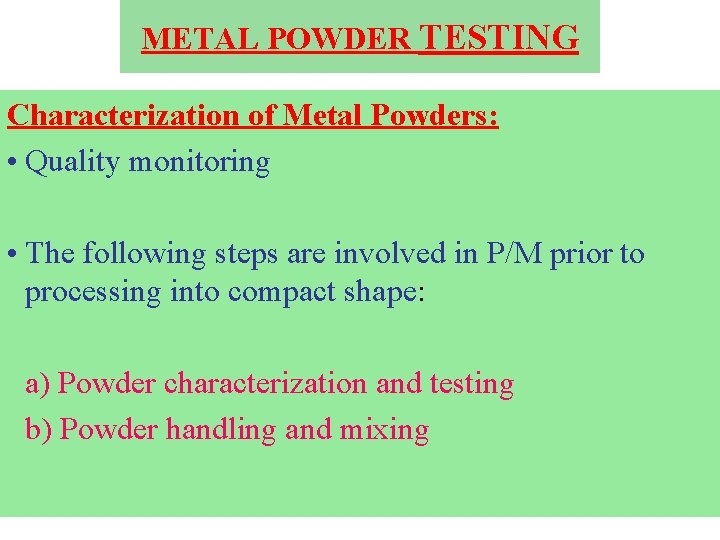 METAL POWDER TESTING

Characterization of Metal Powders:

• Quality monitoring

• The following steps are involved in P/M prior to processing into compact shape:

a) Powder characterization and testing

b) Powder handling and mixing